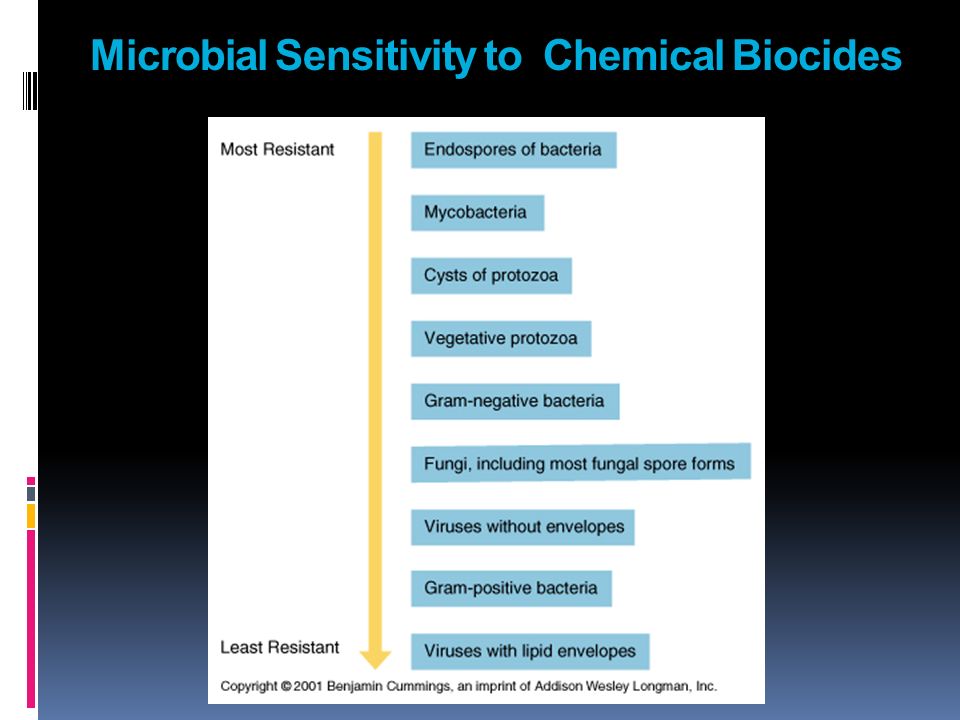 Microbial Sensitivity to Chemical Biocides

Most Resistant

Endospores of bacteria

Mycobacteria

Cysts of protozoa

Vegetative protozoa

Gram-negative bacteria

Fungi, including most fungal spore forms

Viruses without envelopes

Gram-positive bacteria

Least Resistant

Viruses with lipid envelopes

Copyright © 2001 Benjamin Cummings, an imprint of Addison Wesley Longman, Inc.